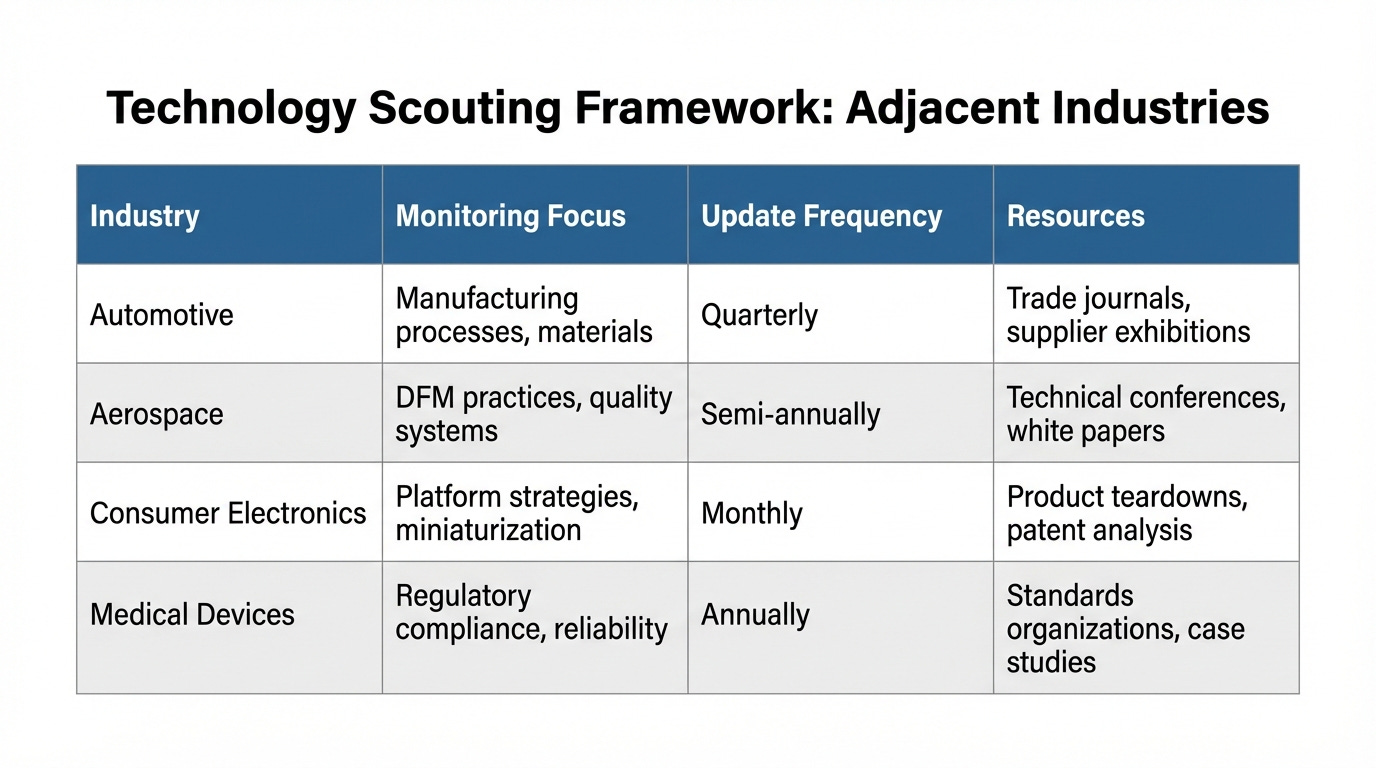 Technology Scouting Framework: Adjacent Industries

| Industry | Monitoring Focus | Update Frequency | Resources |
|---|---|---|---|
| Automotive | Manufacturing processes, materials | Quarterly | Trade journals, supplier exhibitions |
| Aerospace | DFM practices, quality systems | Semi-annually | Technical conferences, white papers |
| Consumer Electronics | Platform strategies, miniaturization | Monthly | Product teardowns, patent analysis |
| Medical Devices | Regulatory compliance, reliability | Annually | Standards organizations, case studies |